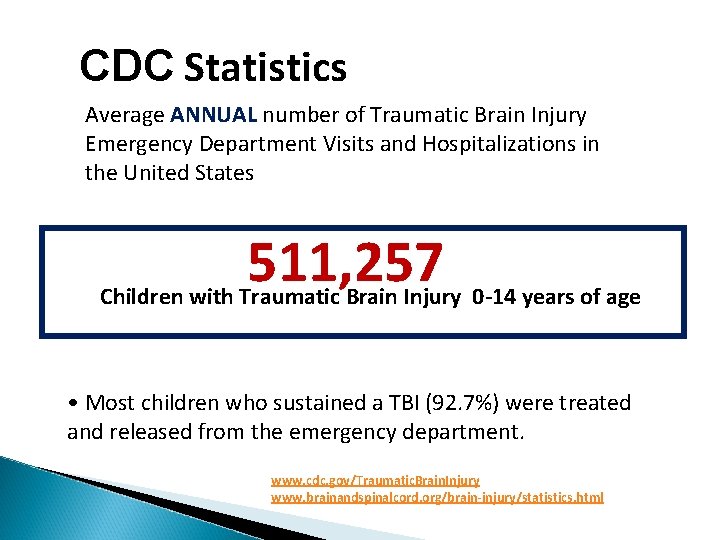 CDC Statistics

Average ANNUAL number of Traumatic Brain Injury Emergency Department Visits and Hospitalizations in the United States

511,257

Children with Traumatic Brain Injury 0-14 years of age

• Most children who sustained a TBI (92.7%) were treated and released from the emergency department.

www.cdc.gov/TraumaticBrainInjury
www.brainandspinalcord.org/brain-injury/statistics.html